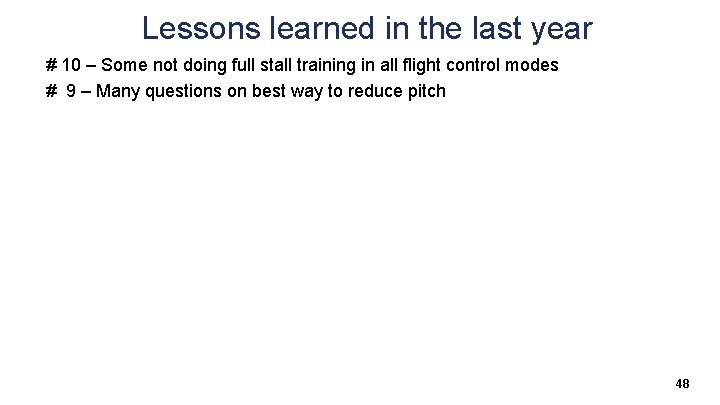 Lessons learned in the last year

# 10 – Some not doing full stall training in all flight control modes

# 9 – Many questions on best way to reduce pitch

48